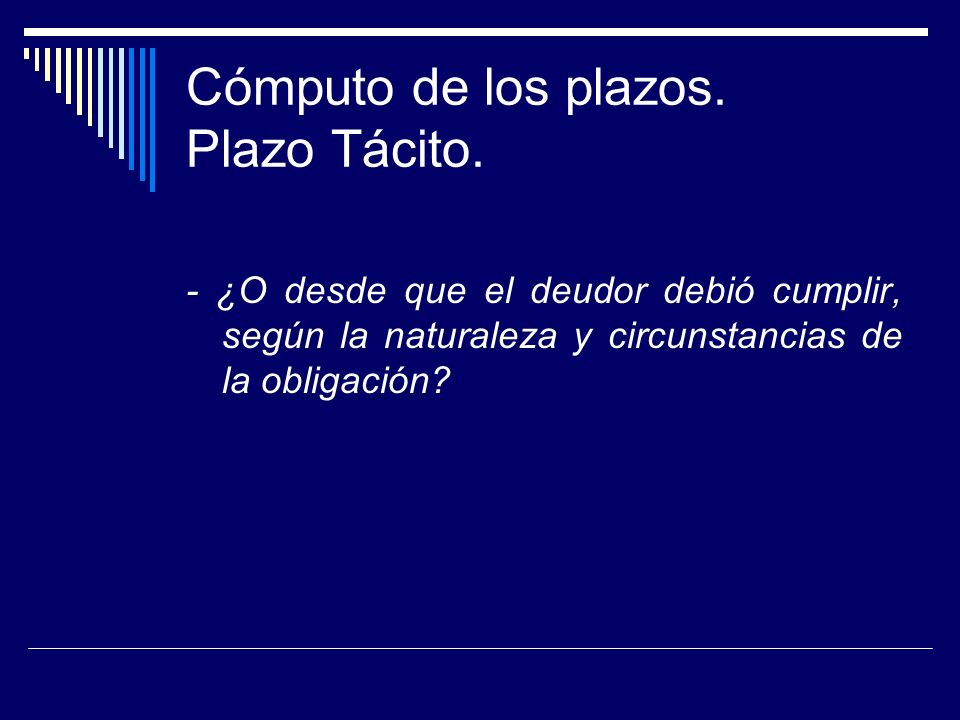 Cómputo de los plazos.
Plazo Tácito.

- ¿O desde que el deudor debió cumplir, según la naturaleza y circunstancias de la obligación?